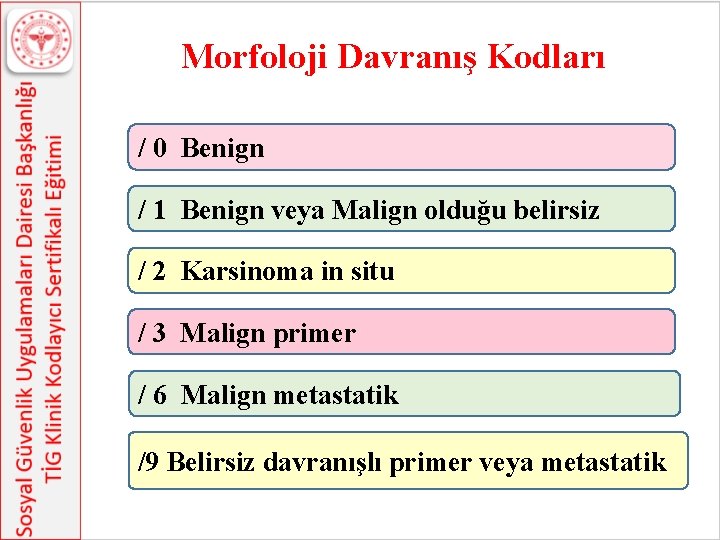 Sosyal Güvenlik Uygulamaları Dairesi Başkanlığı
TİG Klinik Kodlayıcı Sertifikalı Eğitimi

Morfoloji Davranış Kodları

/ 0 Benign

/ 1 Benign veya Malign olduğu belirsiz

/ 2 Karsinoma in situ

/ 3 Malign primer

/ 6 Malign metastatik

/9 Belirsiz davranışlı primer veya metastatik